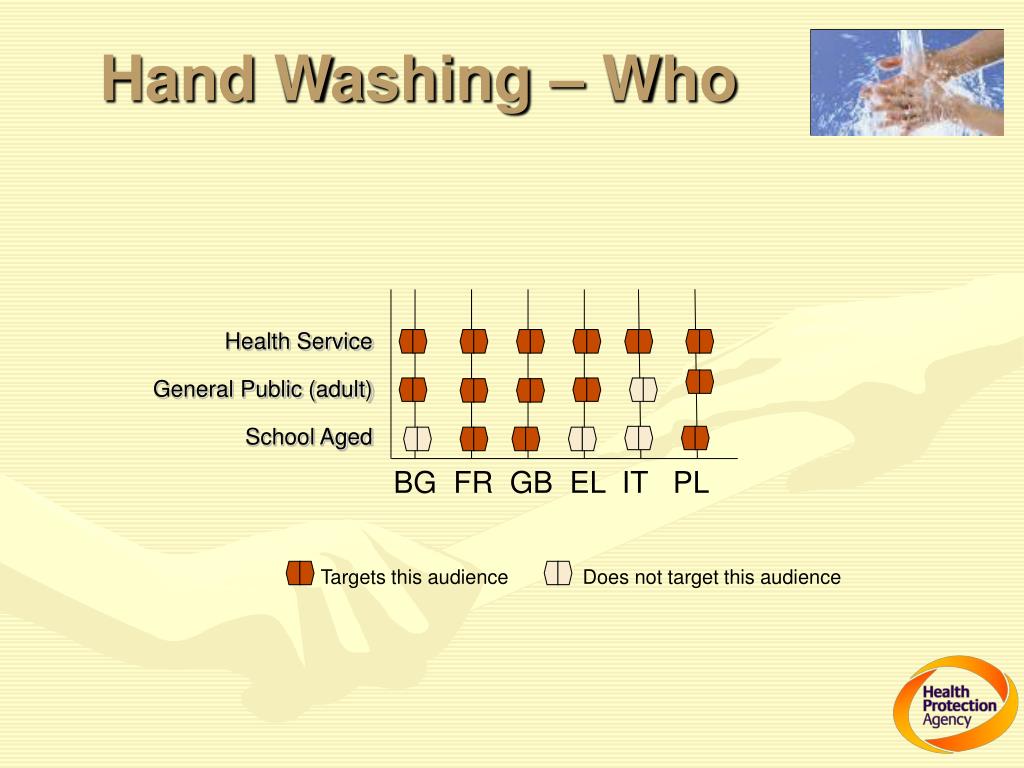 Hand Washing – Who

Health Service
General Public (adult)
School Aged

BG FR GB EL IT PL

Targets this audience
Does not target this audience

Health Protection Agency